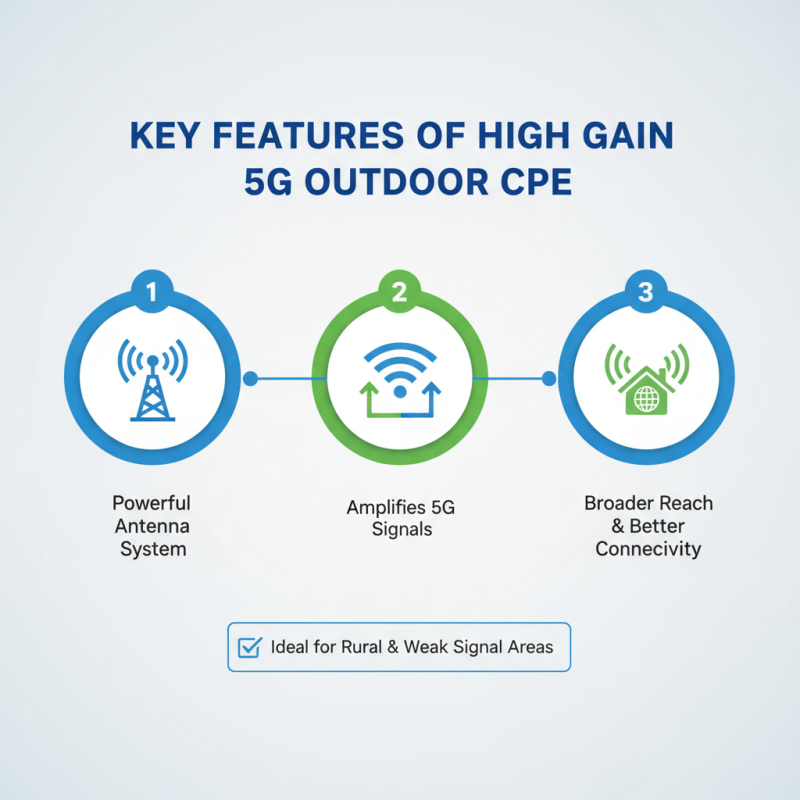 KEY FEATURES OF HIGH GAIN 5G OUTDOOR CPE

1

Powerful Antenna System

2

Amplifies 5G Signals

3

Broader Reach & Better Connecivity

Ideal for Rural & Weak Signal Areas